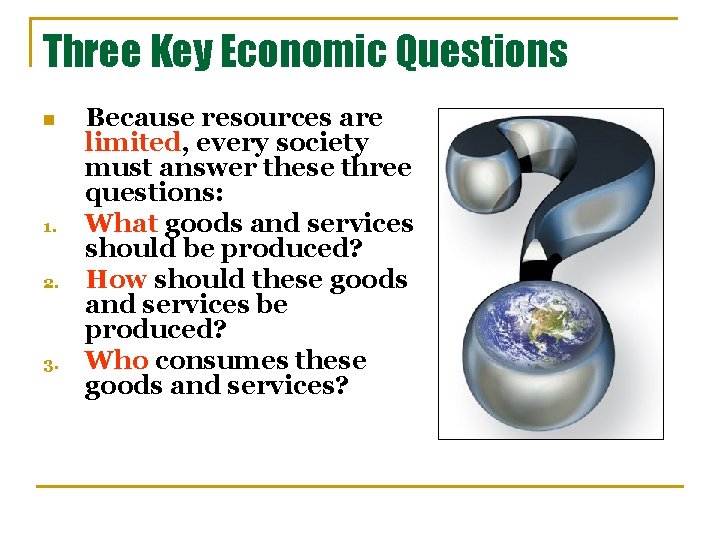 Three Key Economic Questions

Because resources are limited, every society must answer these three questions:

1. What goods and services should be produced?
2. How should these goods and services be produced?
3. Who consumes these goods and services?